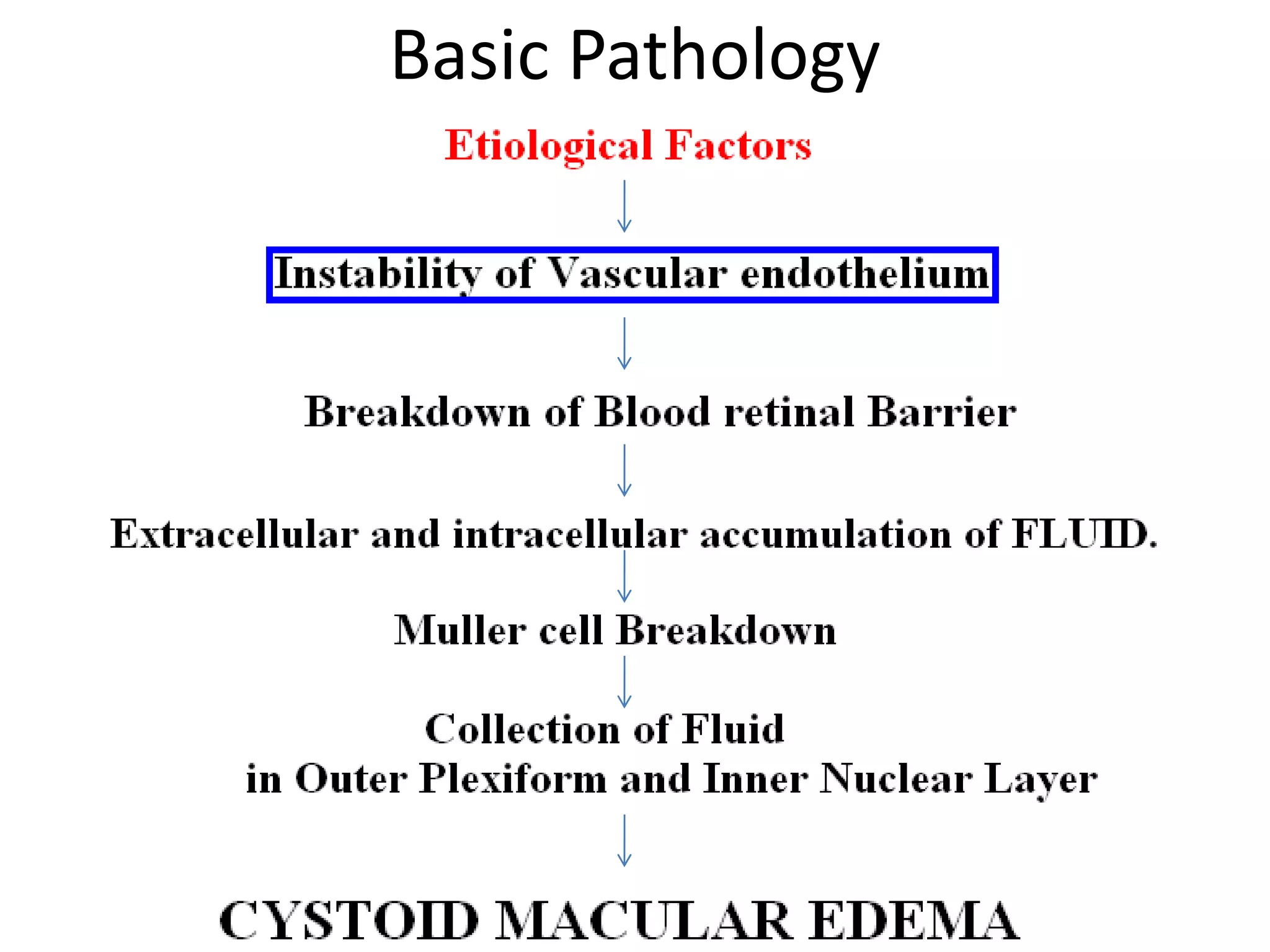 Basic Pathology

Etiological Factors

Instability of Vascular endothelium

Breakdown of Blood retinal Barrier

Extracellular and intracellular accumulation of FLUID.

Muller cell Breakdown

Collection of Fluid
in Outer Plexiform and Inner Nuclear Layer

CYSTOID MACULAR EDEMA